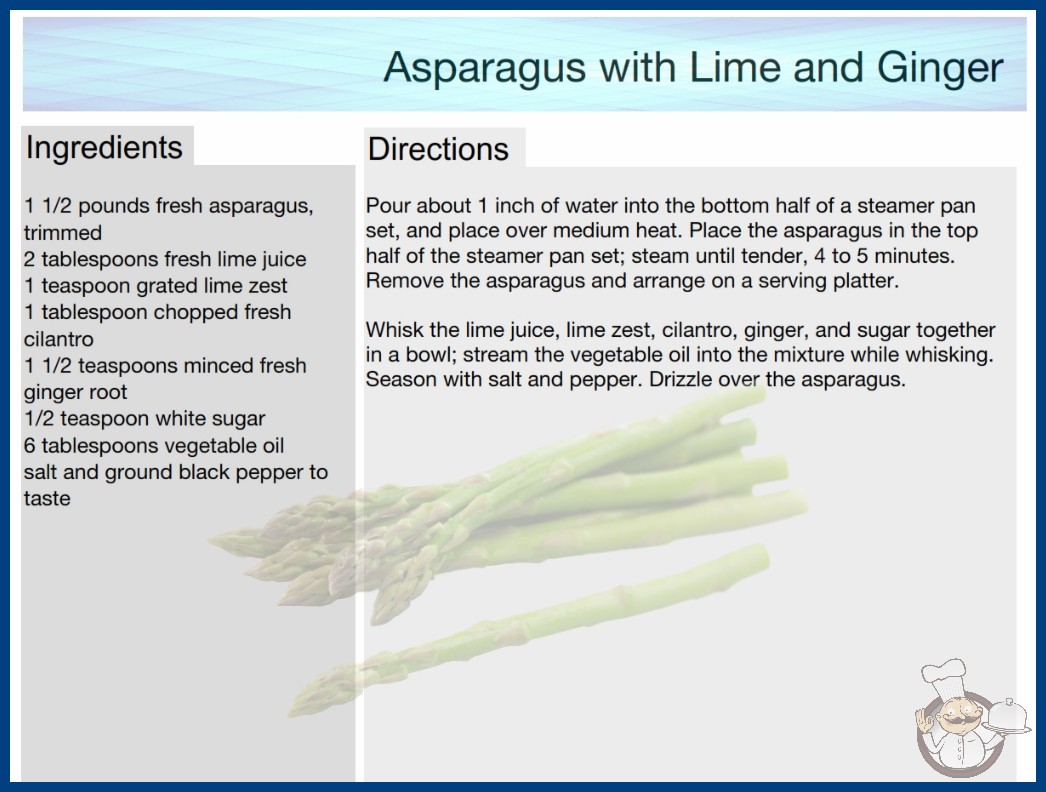 Asparagus with Lime and Ginger

Ingredients

1 1/2 pounds fresh asparagus, trimmed
2 tablespoons fresh lime juice
1 teaspoon grated lime zest
1 tablespoon chopped fresh cilantro
1 1/2 teaspoons minced fresh ginger root
1/2 teaspoon white sugar
6 tablespoons vegetable oil
salt and ground black pepper to taste

Directions

Pour about 1 inch of water into the bottom half of a steamer pan set, and place over medium heat. Place the asparagus in the top half of the steamer pan set; steam until tender, 4 to 5 minutes. Remove the asparagus and arrange on a serving platter.

Whisk the lime juice, lime zest, cilantro, ginger, and sugar together in a bowl; stream the vegetable oil into the mixture while whisking. Season with salt and pepper. Drizzle over the asparagus.